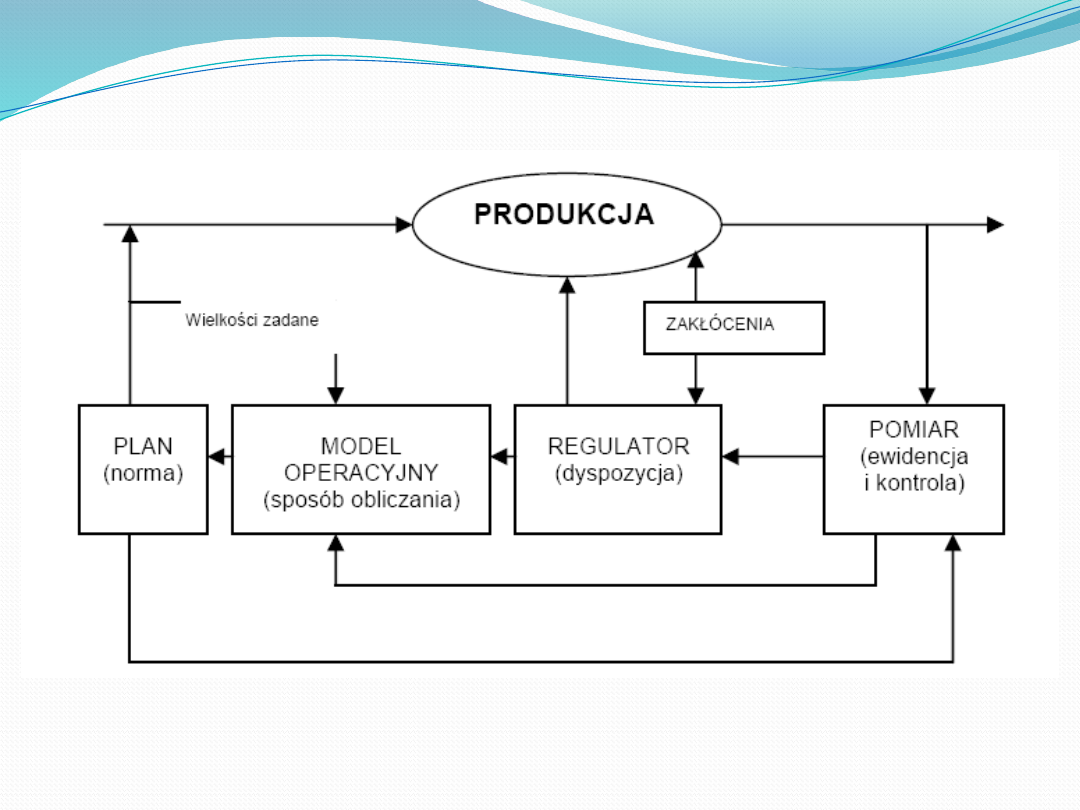 PRODUKCJA

Wielkości zadane

ZAKŁÓCENIA

PLAN
(norma)

MODEL
OPERACYJNY
(sposób obliczania)

REGULATOR
(dyspozycja)

POMIAR
(ewidencja
i kontrola)